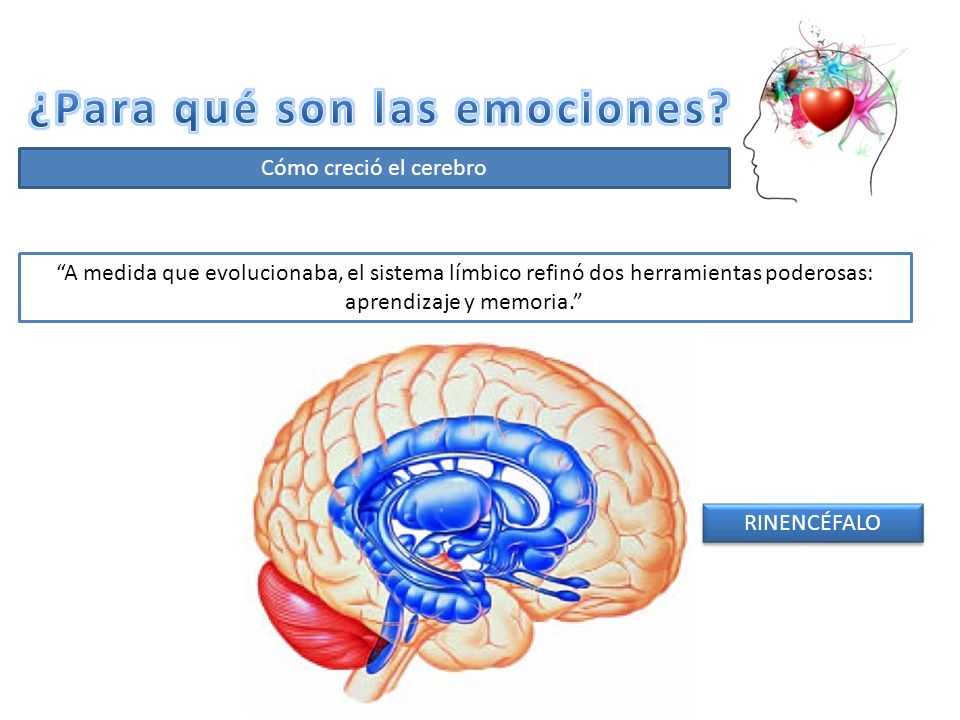 ¿Para qué son las emociones?

Cómo creció el cerebro

“A medida que evolucionaba, el sistema límbico refinó dos herramientas poderosas: aprendizaje y memoria.”

RINENCÉFALO